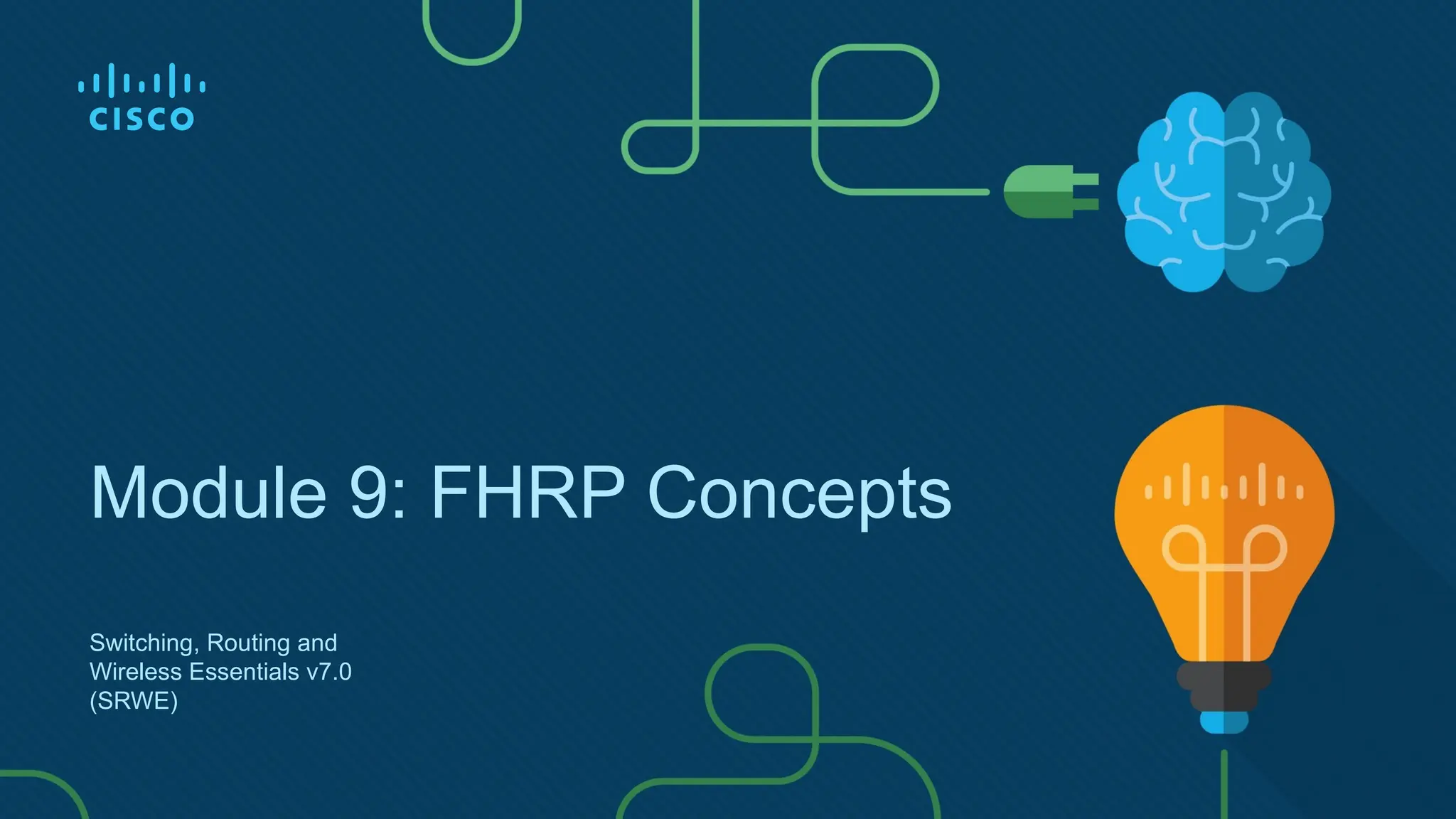 CISCO

Module 9: FHRP Concepts

Switching, Routing and Wireless Essentials v7.0 (SRWE)